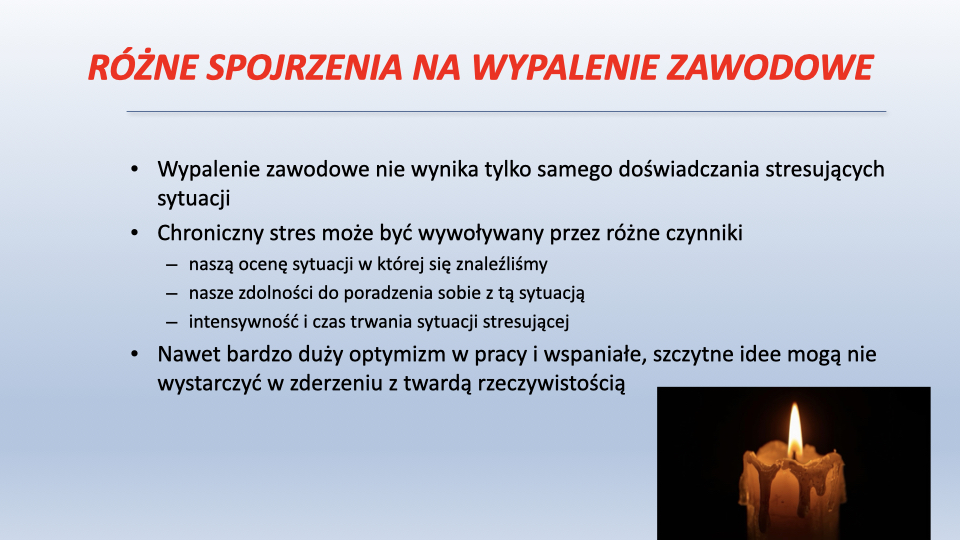 RÓŻNE SPOJRZENIA NA WYPALENIE ZAWODOWE

• Wypalenie zawodowe nie wynika tylko samego doświadczania stresujących sytuacji
• Chroniczny stres może być wywoływany przez różne czynniki
– naszą ocenę sytuacji w której się znaleźliśmy
– nasze zdolności do poradzenia sobie z tą sytuacją
– intensywność i czas trwania sytuacji stresującej
• Nawet bardzo duży optymizm w pracy i wspaniałe, szczytne idee mogą nie wystarczyć w zderzeniu z twardą rzeczywistością